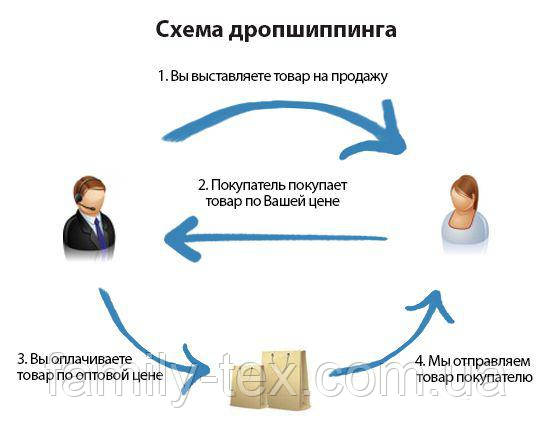 Схема дропшиппинга

1. Вы выставляете товар на продажу

2. Покупатель покупает товар по Вашей цене

3. Вы оплачиваете товар по оптовой цене

4. Мы отправляем товар покупателю

family-tex.com.ua